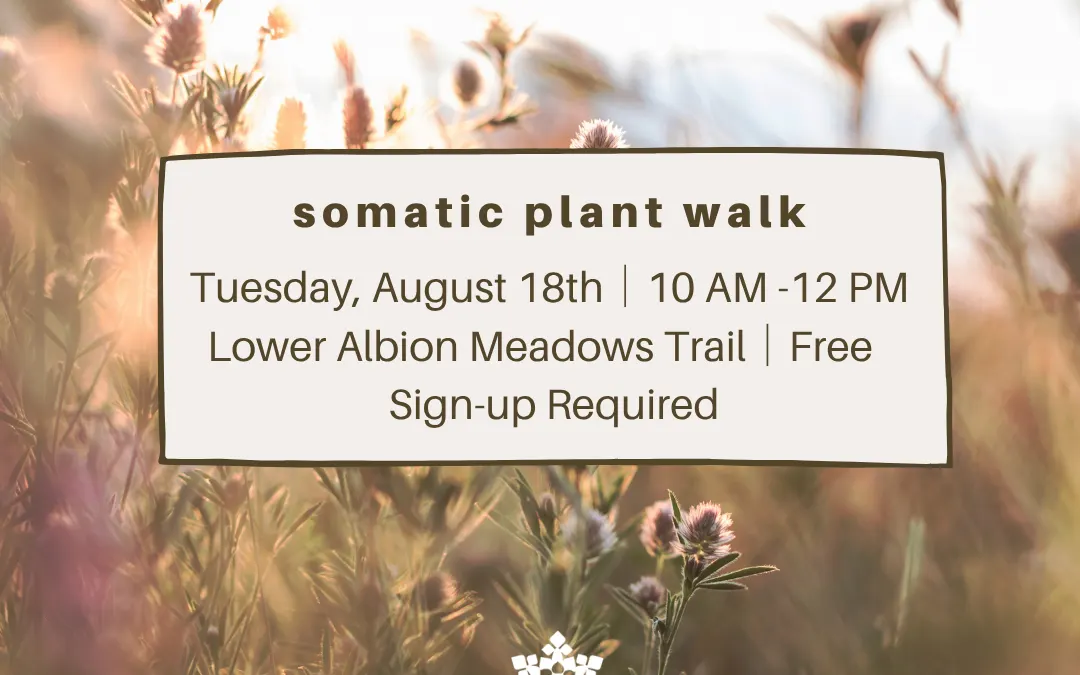 somatic plant walk

Tuesday, August 18th | 10 AM -12 PM
Lower Albion Meadows Trail | Free
Sign-up Required